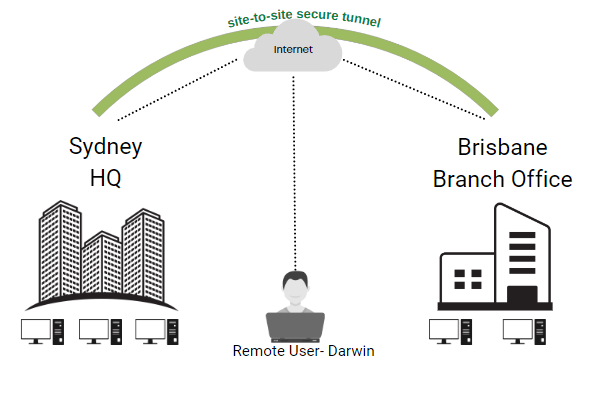 site-to-site secure tunnel

Internet

Sydney
HQ

Brisbane
Branch Office

Remote User- Darwin